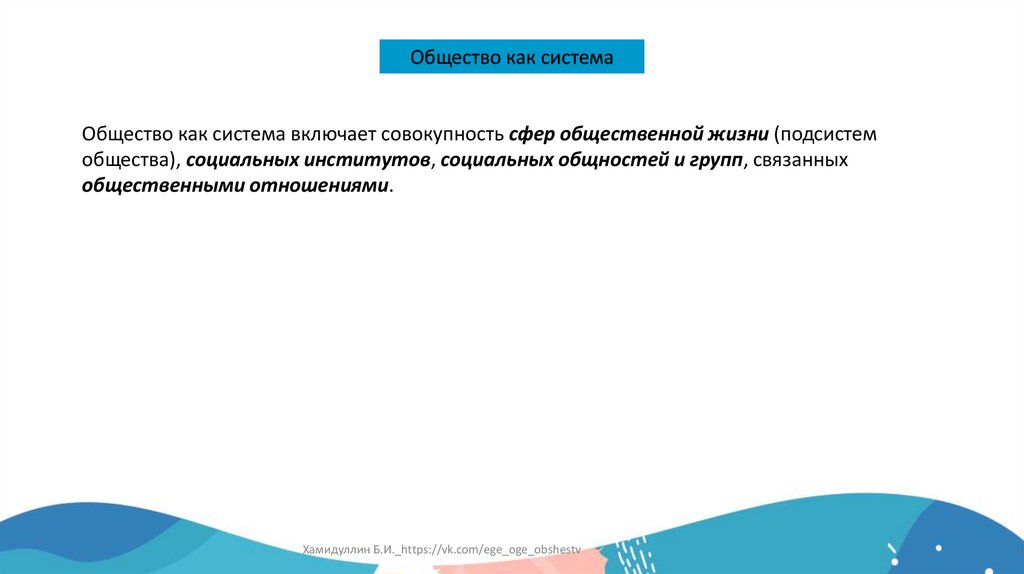 Общество как система

Общество как система включает совокупность сфер общественной жизни (подсистем общества), социальных институтов, социальных общностей и групп, связанных общественными отношениями.

Хамидуллин Б.И._https://vk.com/ege_oge_obshestv